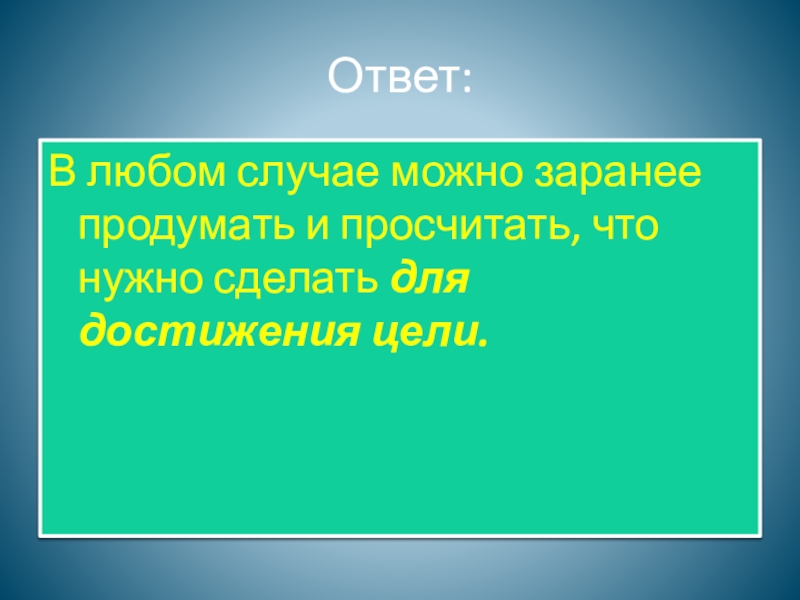 Ответ:

В любом случае можно заранее продумать и просчитать, что нужно сделать для достижения цели.